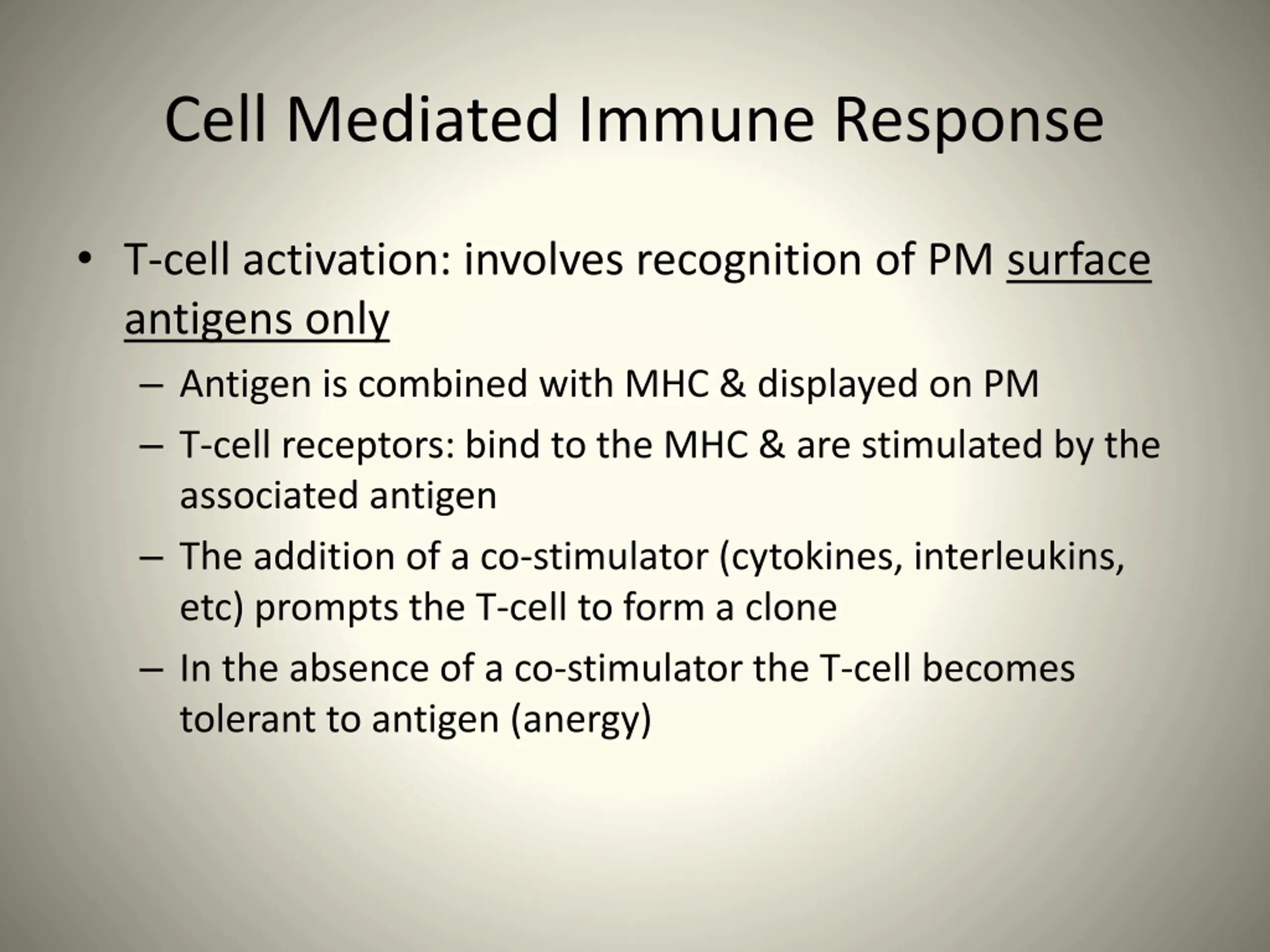 Cell Mediated Immune Response

• T-cell activation: involves recognition of PM surface antigens only

– Antigen is combined with MHC & displayed on PM

– T-cell receptors: bind to the MHC & are stimulated by the associated antigen

– The addition of a co-stimulator (cytokines, interleukins, etc) prompts the T-cell to form a clone

– In the absence of a co-stimulator the T-cell becomes tolerant to antigen (anergy)